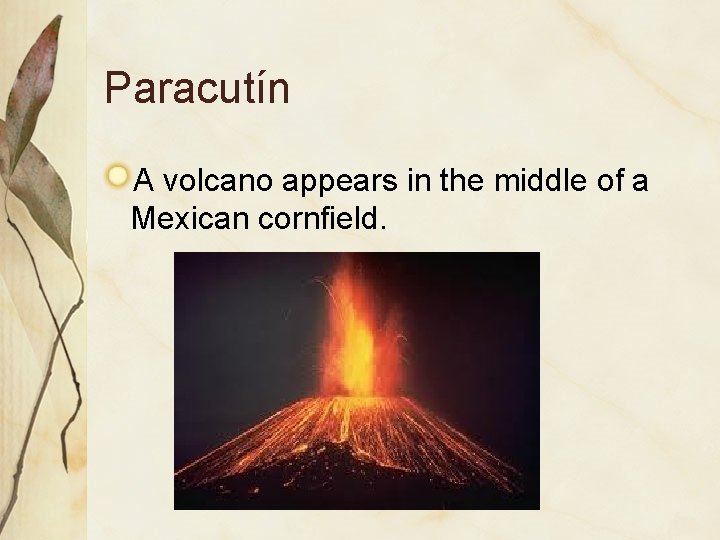 Paracutín

A volcano appears in the middle of a Mexican cornfield.